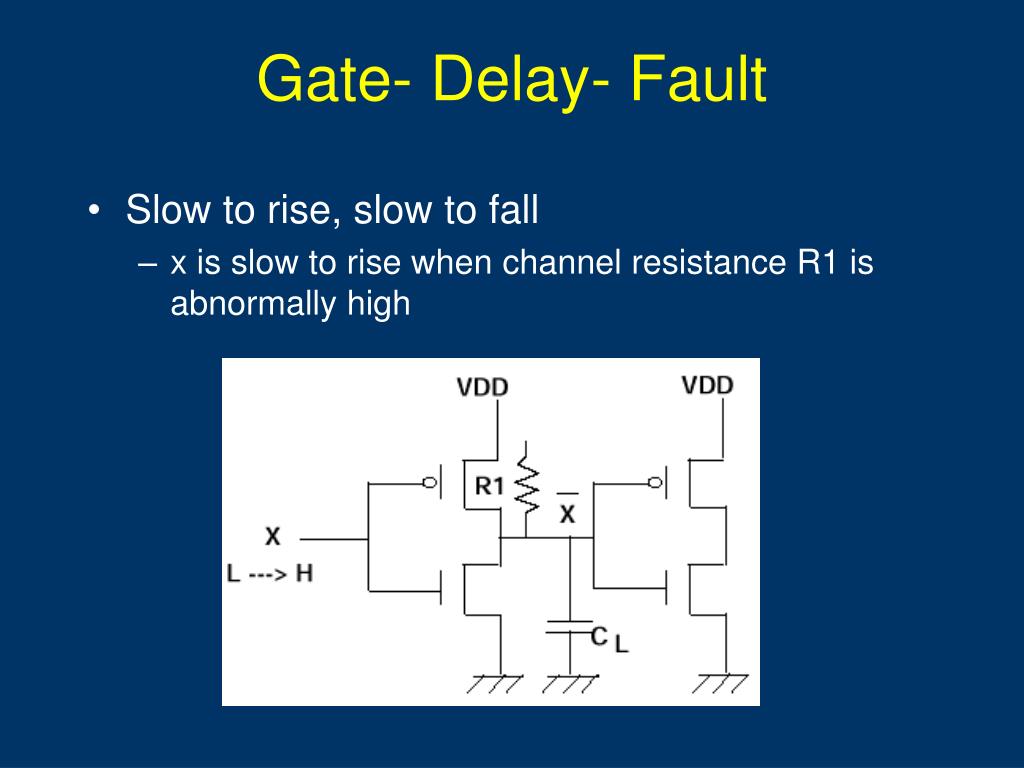 Gate- Delay- Fault

• Slow to rise, slow to fall
– x is slow to rise when channel resistance R1 is abnormally high

VDD
VDD
R1
$\overline{X}$
X
L ---> H
$C_L$